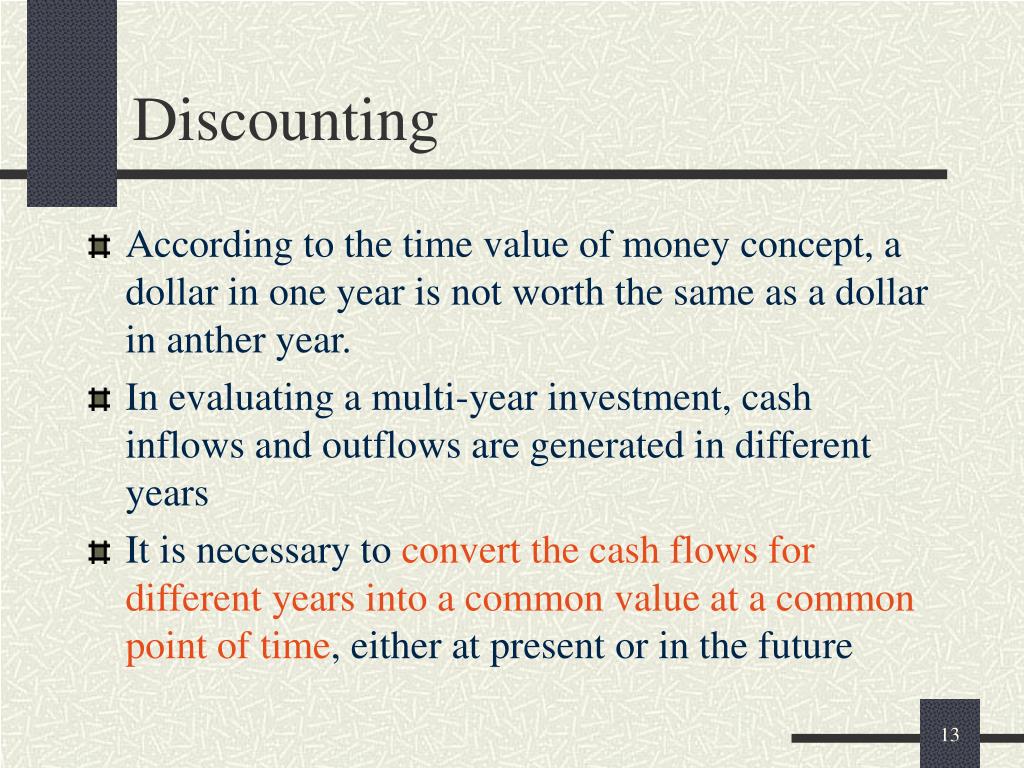 Discounting

According to the time value of money concept, a dollar in one year is not worth the same as a dollar in anther year.

In evaluating a multi-year investment, cash inflows and outflows are generated in different years

It is necessary to convert the cash flows for different years into a common value at a common point of time, either at present or in the future

13